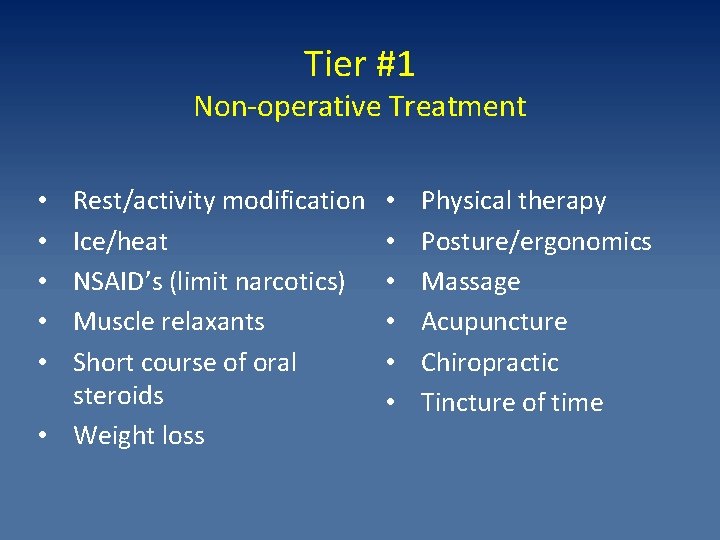 Tier #1
Non-operative Treatment

• Rest/activity modification
• Ice/heat
• NSAID's (limit narcotics)
• Muscle relaxants
• Short course of oral steroids
• Weight loss

• Physical therapy
• Posture/ergonomics
• Massage
• Acupuncture
• Chiropractic
• Tincture of time